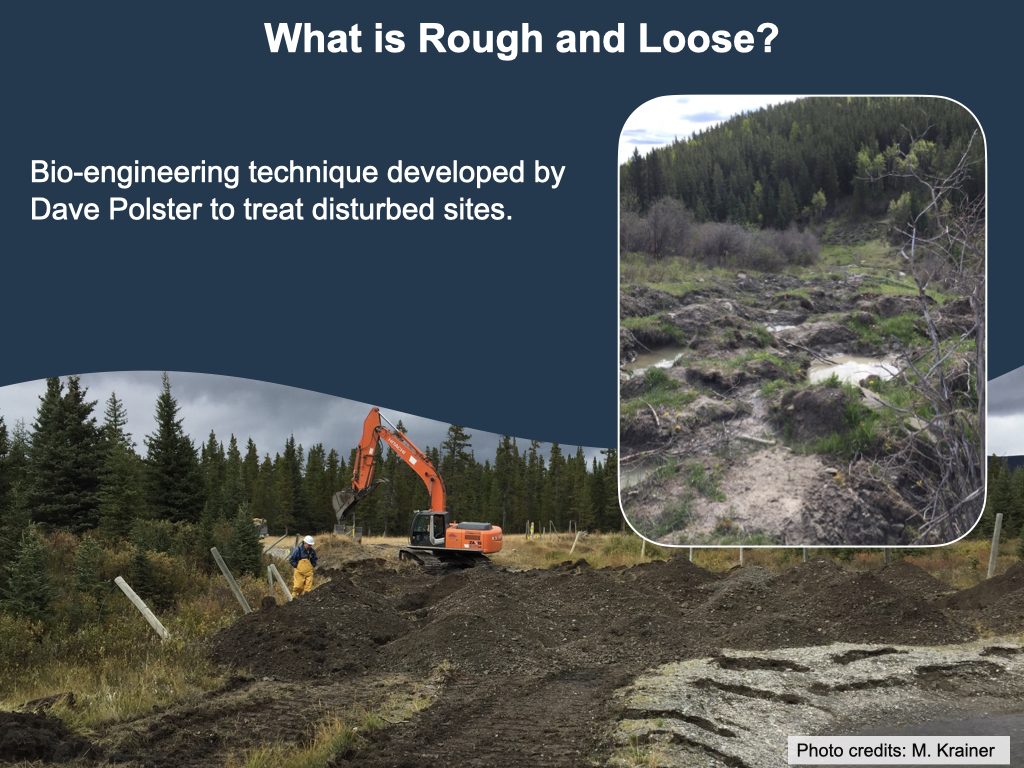 What is Rough and Loose?

Bio-engineering technique developed by Dave Polster to treat disturbed sites.

Photo credits: M. Krainer